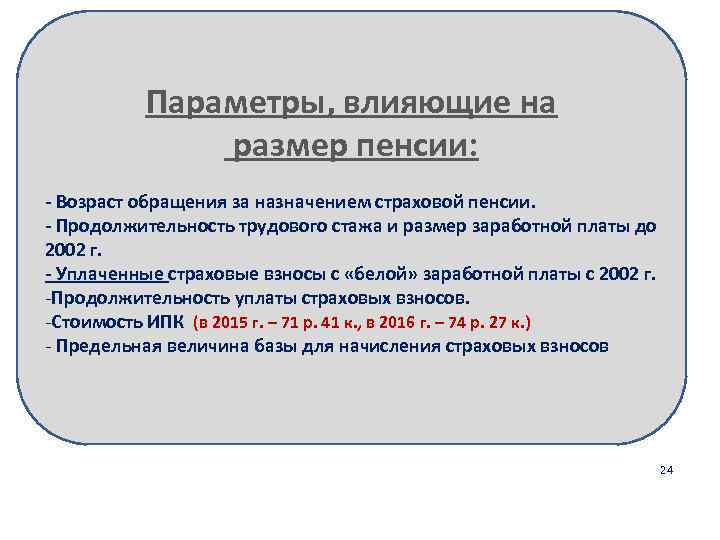 Параметры, влияющие на размер пенсии:

- Возраст обращения за назначением страховой пенсии.
- Продолжительность трудового стажа и размер заработной платы до 2002 г.
- Уплаченные страховые взносы с «белой» заработной платы с 2002 г.
-Продолжительность уплаты страховых взносов.
-Стоимость ИПК (в 2015 г. – 71 р. 41 к., в 2016 г. – 74 р. 27 к.)
- Предельная величина базы для начисления страховых взносов

24